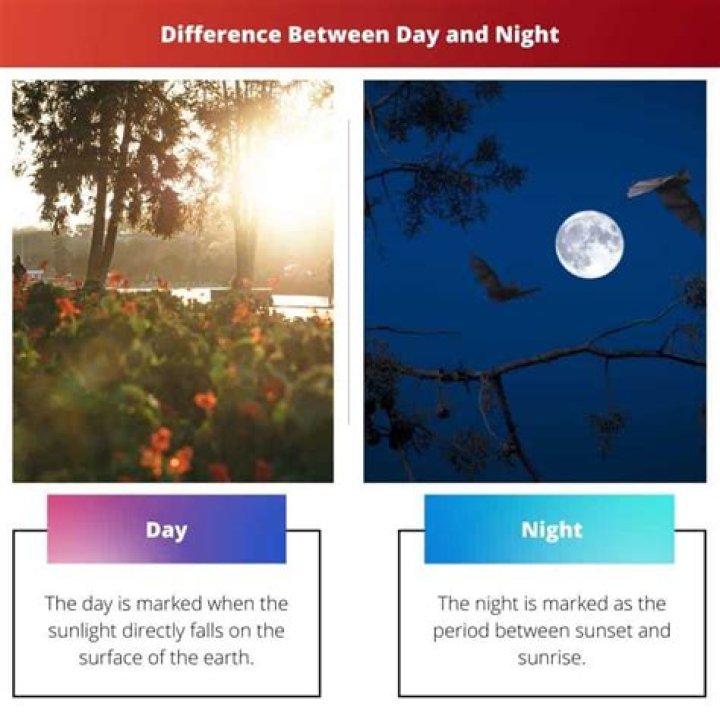 Difference Between Day and Night

Day

The day is marked when the sunlight directly falls on the surface of the earth.

Night

The night is marked as the period between sunset and sunrise.